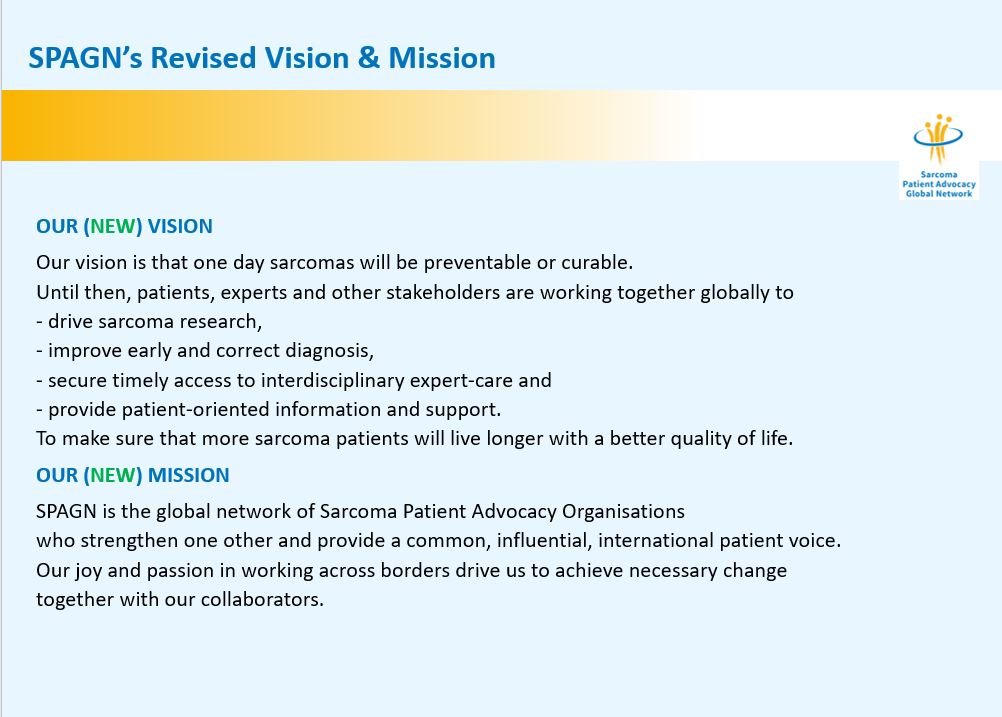 SPAGN's Revised Vision & Mission

Sarcoma Patient Advocacy Global Network

OUR (NEW) VISION

Our vision is that one day sarcomas will be preventable or curable.
Until then, patients, experts and other stakeholders are working together globally to
- drive sarcoma research,
- improve early and correct diagnosis,
- secure timely access to interdisciplinary expert-care and
- provide patient-oriented information and support.
To make sure that more sarcoma patients will live longer with a better quality of life.

OUR (NEW) MISSION

SPAGN is the global network of Sarcoma Patient Advocacy Organisations who strengthen one other and provide a common, influential, international patient voice. Our joy and passion in working across borders drive us to achieve necessary change together with our collaborators.